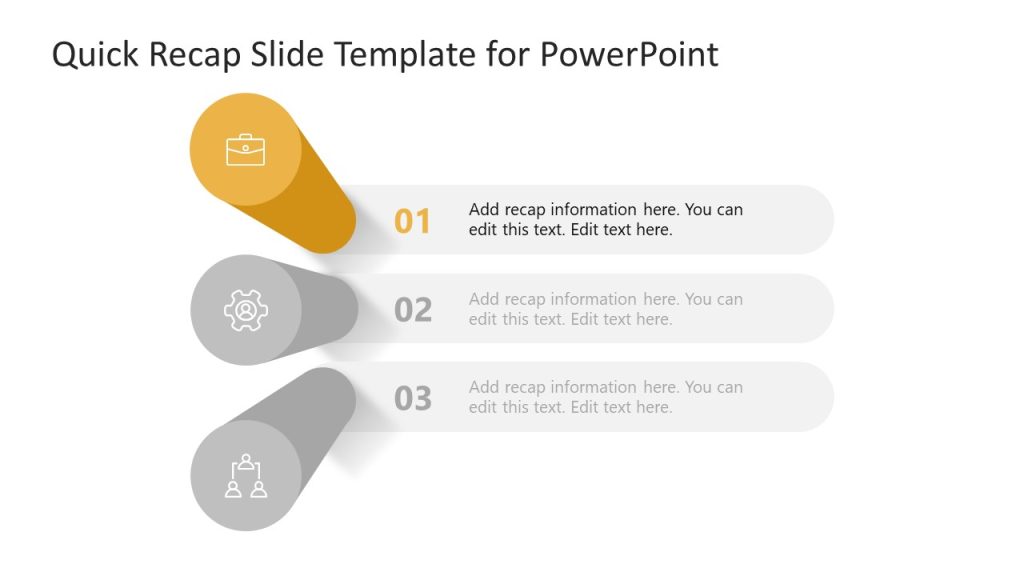 Quick Recap Slide Template for PowerPoint

01 Add recap information here. You can edit this text. Edit text here.

02 Add recap information here. You can edit this text. Edit text here.

03 Add recap information here. You can edit this text. Edit text here.